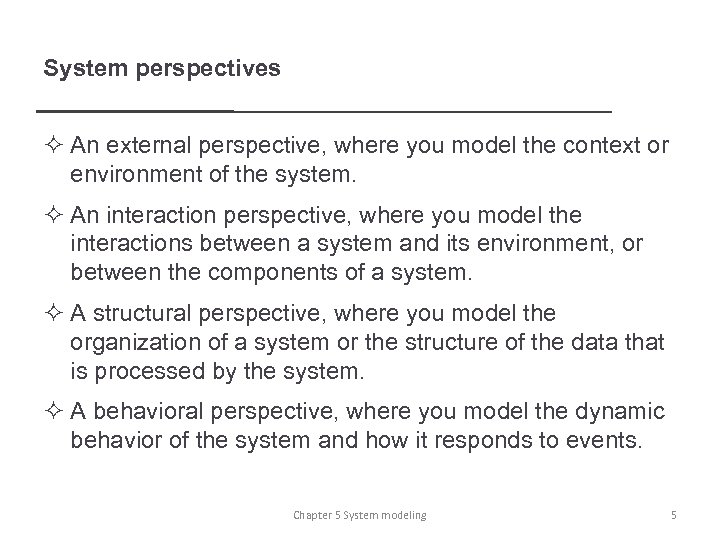 System perspectives

✧ An external perspective, where you model the context or environment of the system.

✧ An interaction perspective, where you model the interactions between a system and its environment, or between the components of a system.

✧ A structural perspective, where you model the organization of a system or the structure of the data that is processed by the system.

✧ A behavioral perspective, where you model the dynamic behavior of the system and how it responds to events.

Chapter 5 System modeling

5